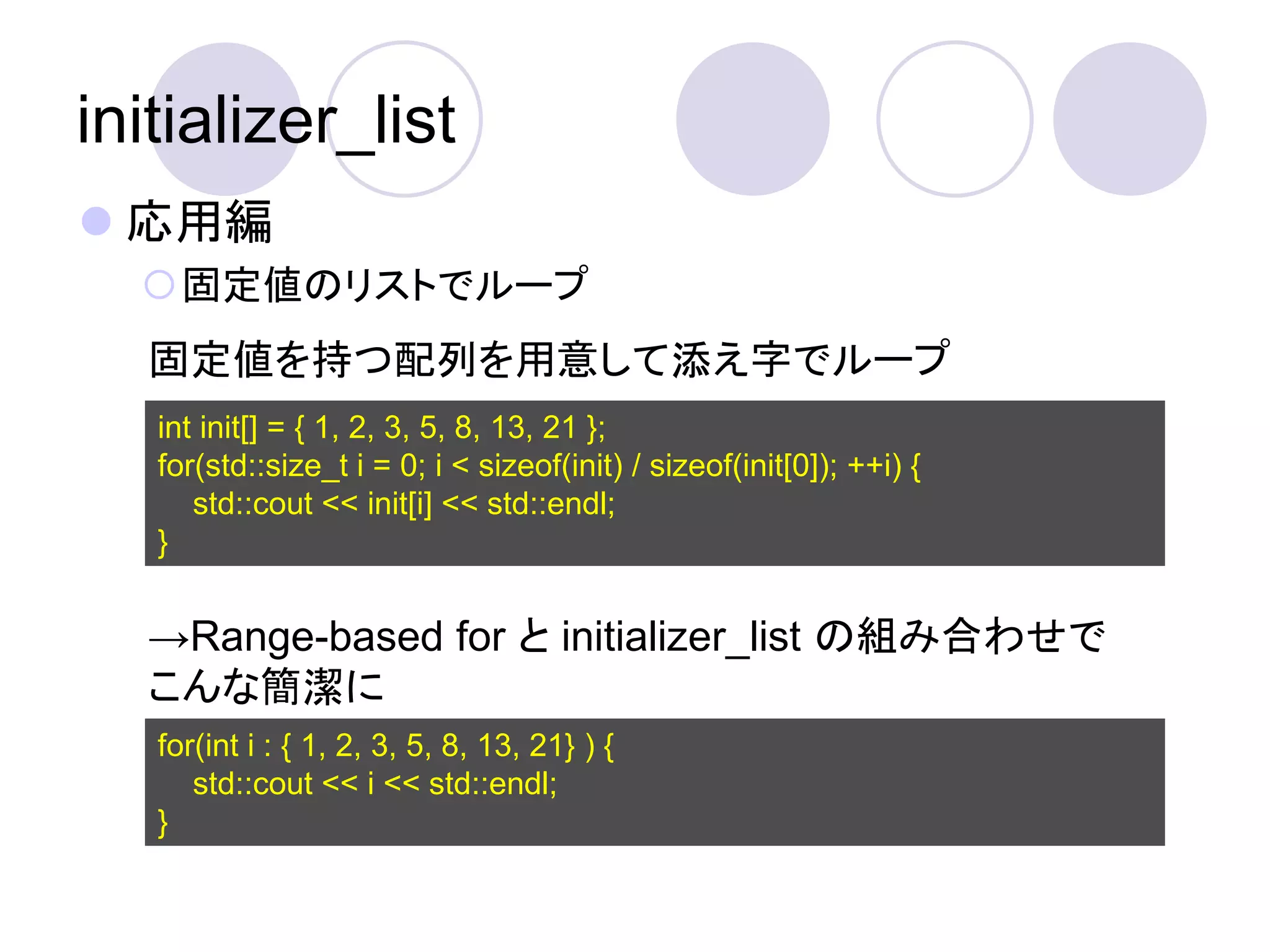 initializer_list

応用編

固定値のリストでループ

固定値を持つ配列を用意して添え字でループ

int init[] = { 1, 2, 3, 5, 8, 13, 21 };
for(std::size_t i = 0; i < sizeof(init) / sizeof(init[0]); ++i) {
    std::cout << init[i] << std::endl;
}

→Range-based for と initializer_list の組み合わせでこんな簡潔に

for(int i : { 1, 2, 3, 5, 8, 13, 21} ) {
    std::cout << i << std::endl;
}